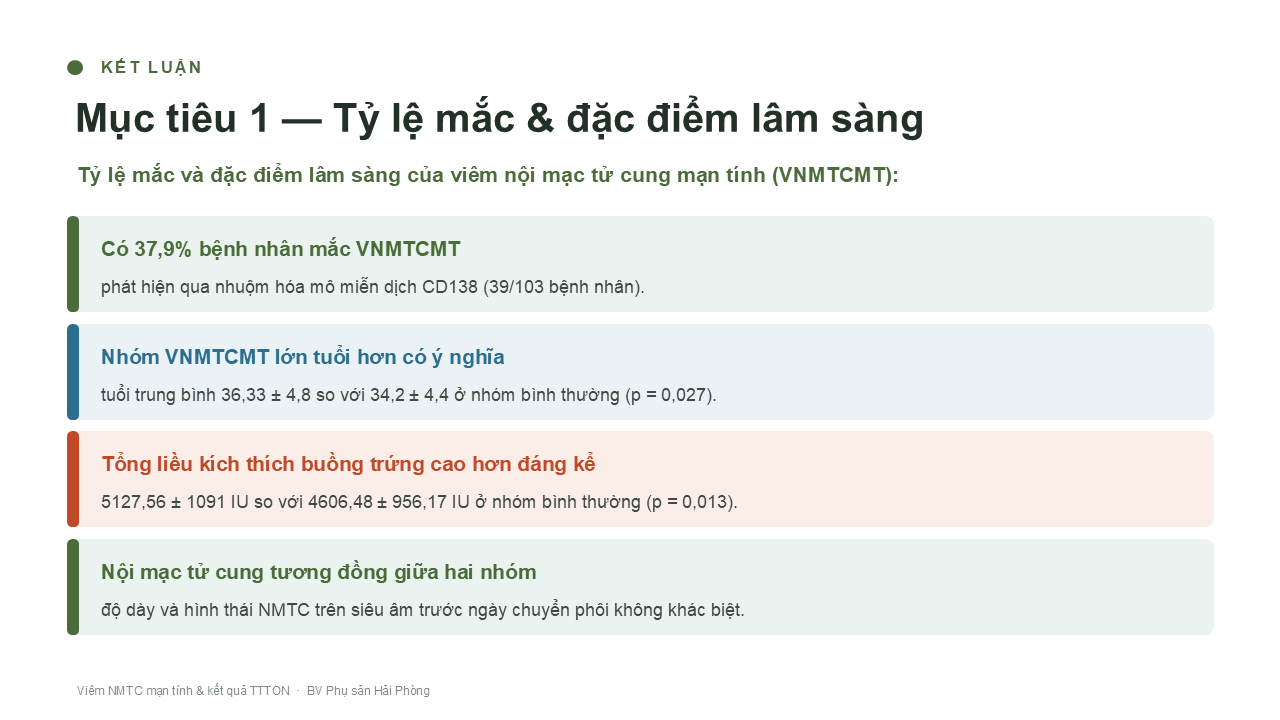 KẾT LUẬN

Mục tiêu 1 — Tỷ lệ mắc & đặc điểm lâm sàng

Tỷ lệ mắc và đặc điểm lâm sàng của viêm nội mạc tử cung mạn tính (VNMTCMT):

Có 37,9% bệnh nhân mắc VNMTCMT

phát hiện qua nhuộm hóa mô miễn dịch CD138 (39/103 bệnh nhân).

Nhóm VNMTCMT lớn tuổi hơn có ý nghĩa

tuổi trung bình 36,33 ± 4,8 so với 34,2 ± 4,4 ở nhóm bình thường (p = 0,027).

Tổng liều kích thích buồng trứng cao hơn đáng kể

5127,56 ± 1091 IU so với 4606,48 ± 956,17 IU ở nhóm bình thường (p = 0,013).

Nội mạc tử cung tương đồng giữa hai nhóm

độ dày và hình thái NMTC trên siêu âm trước ngày chuyển phôi không khác biệt.

Viêm NMTC mạn tính & kết quả TTTON · BV Phụ sản Hải Phòng